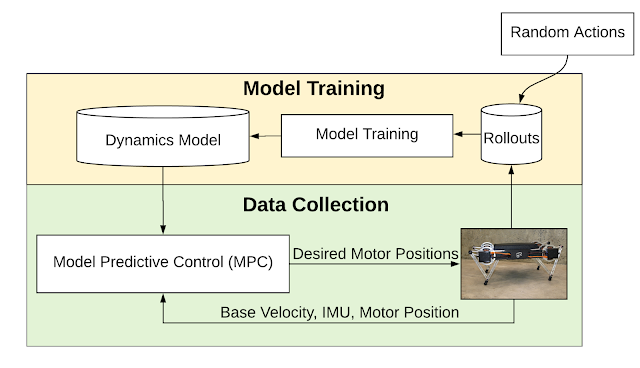 Random Actions

Model Training

Dynamics Model

Model Training

Rollouts

Data Collection

Model Predictive Control (MPC)

Desired Motor Positions

Base Velocity, IMU, Motor Position